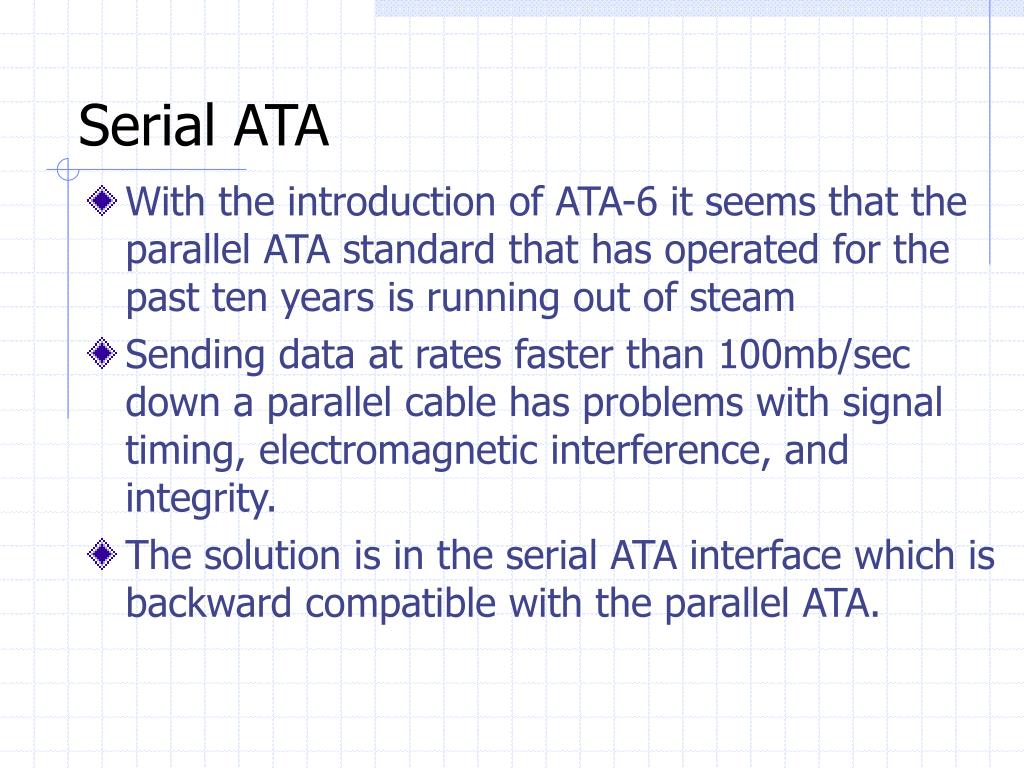 Serial ATA

With the introduction of ATA-6 it seems that the parallel ATA standard that has operated for the past ten years is running out of steam

Sending data at rates faster than 100mb/sec down a parallel cable has problems with signal timing, electromagnetic interference, and integrity.

The solution is in the serial ATA interface which is backward compatible with the parallel ATA.